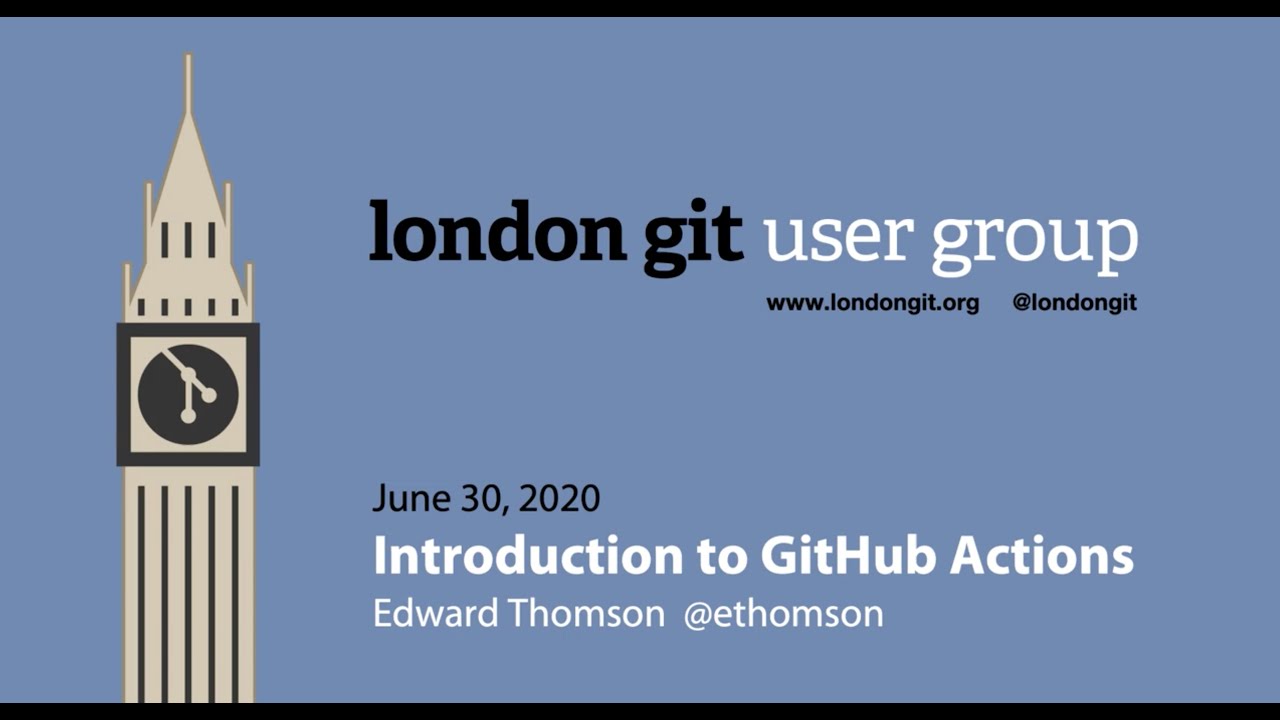 london git user group

www.londongit.org @londongit

June 30, 2020

Introduction to GitHub Actions

Edward Thomson @ethomson